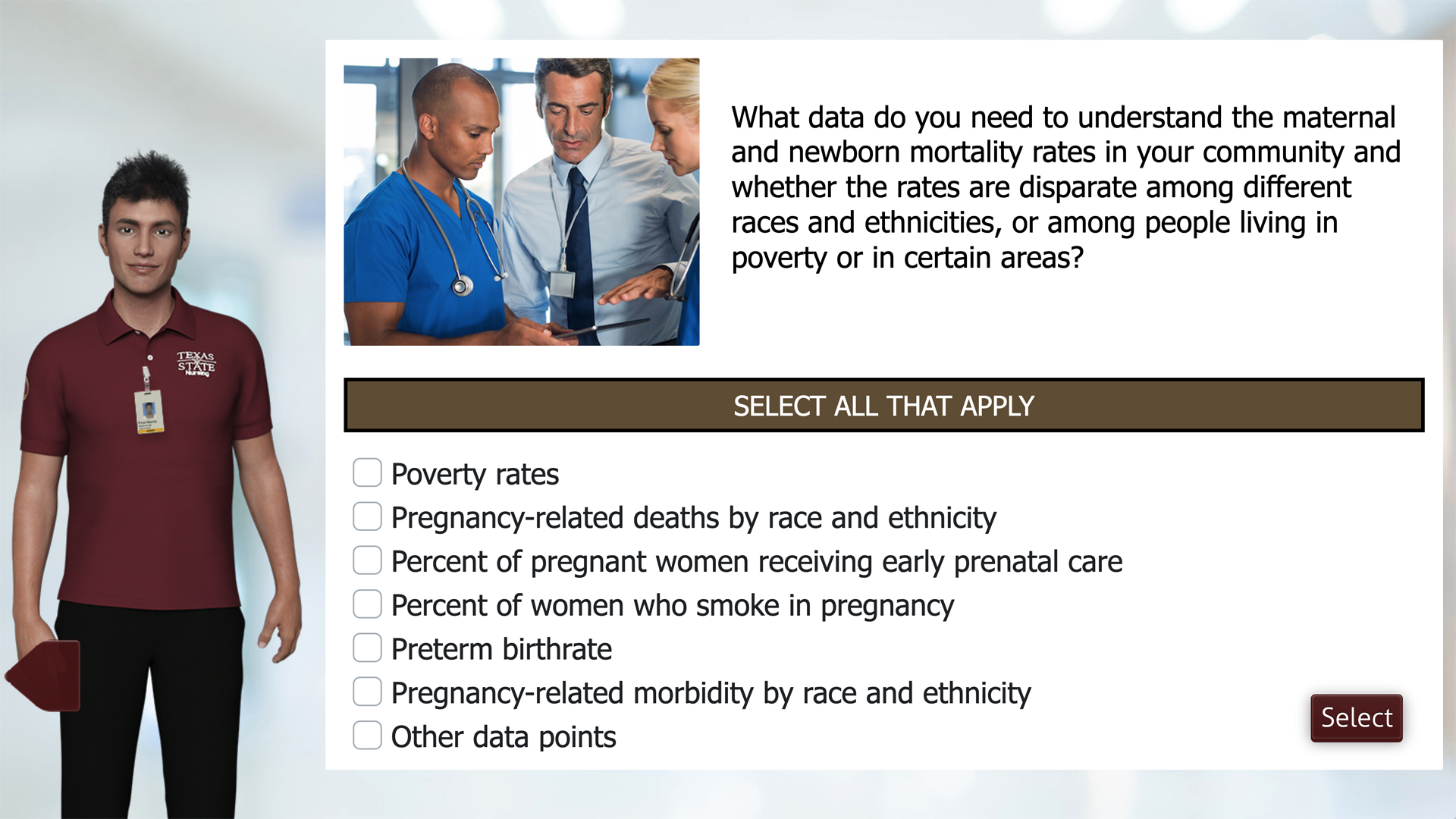 TEXAS STATE Nursing

What data do you need to understand the maternal and newborn mortality rates in your community and whether the rates are disparate among different races and ethnicities, or among people living in poverty or in certain areas?

SELECT ALL THAT APPLY

Poverty rates
Pregnancy-related deaths by race and ethnicity
Percent of pregnant women receiving early prenatal care
Percent of women who smoke in pregnancy
Preterm birthrate
Pregnancy-related morbidity by race and ethnicity
Other data points

Select